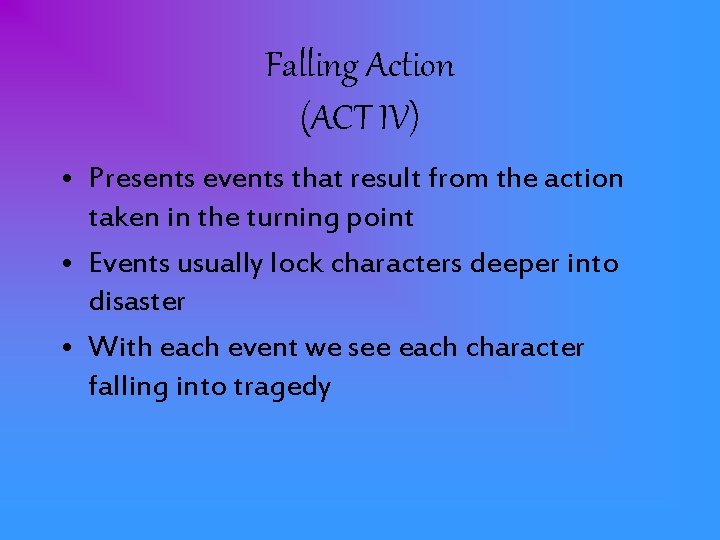 Falling Action
(ACT IV)

• Presents events that result from the action taken in the turning point
• Events usually lock characters deeper into disaster
• With each event we see each character falling into tragedy